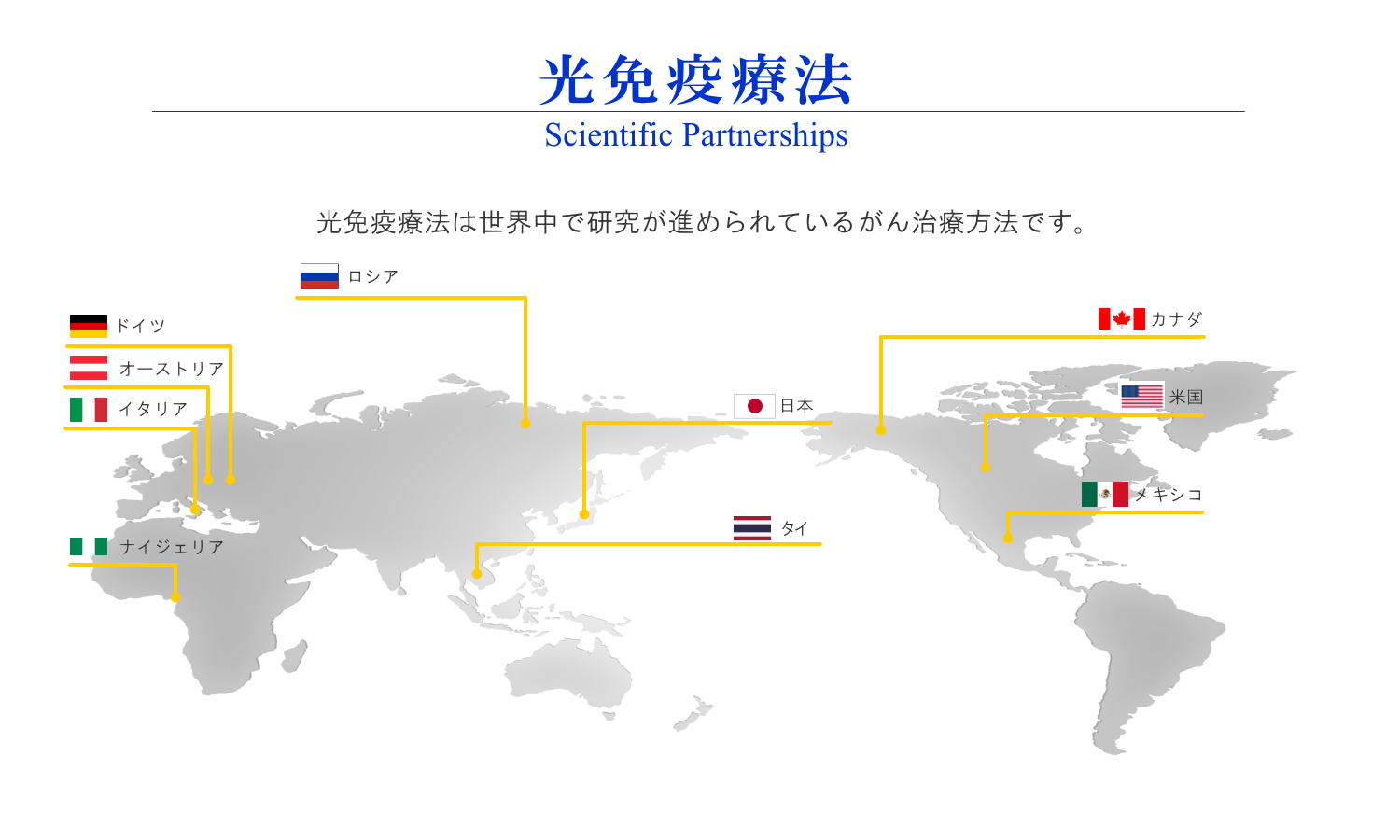 光免疫療法
Scientific Partnerships

光免疫療法は世界中で研究が進められているがん治療方法です。

ロシア

ドイツ

オーストリア

イタリア

ナイジェリア

日本

タイ

カナダ

米国

メキシコ